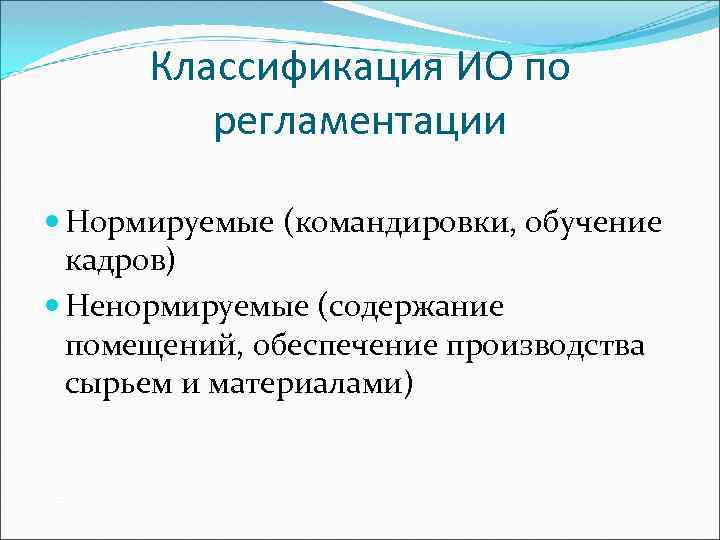 Классификация ИО по регламентации

Нормируемые (командировки, обучение кадров)

Ненормируемые (содержание помещений, обеспечение производства сырьем и материалами)